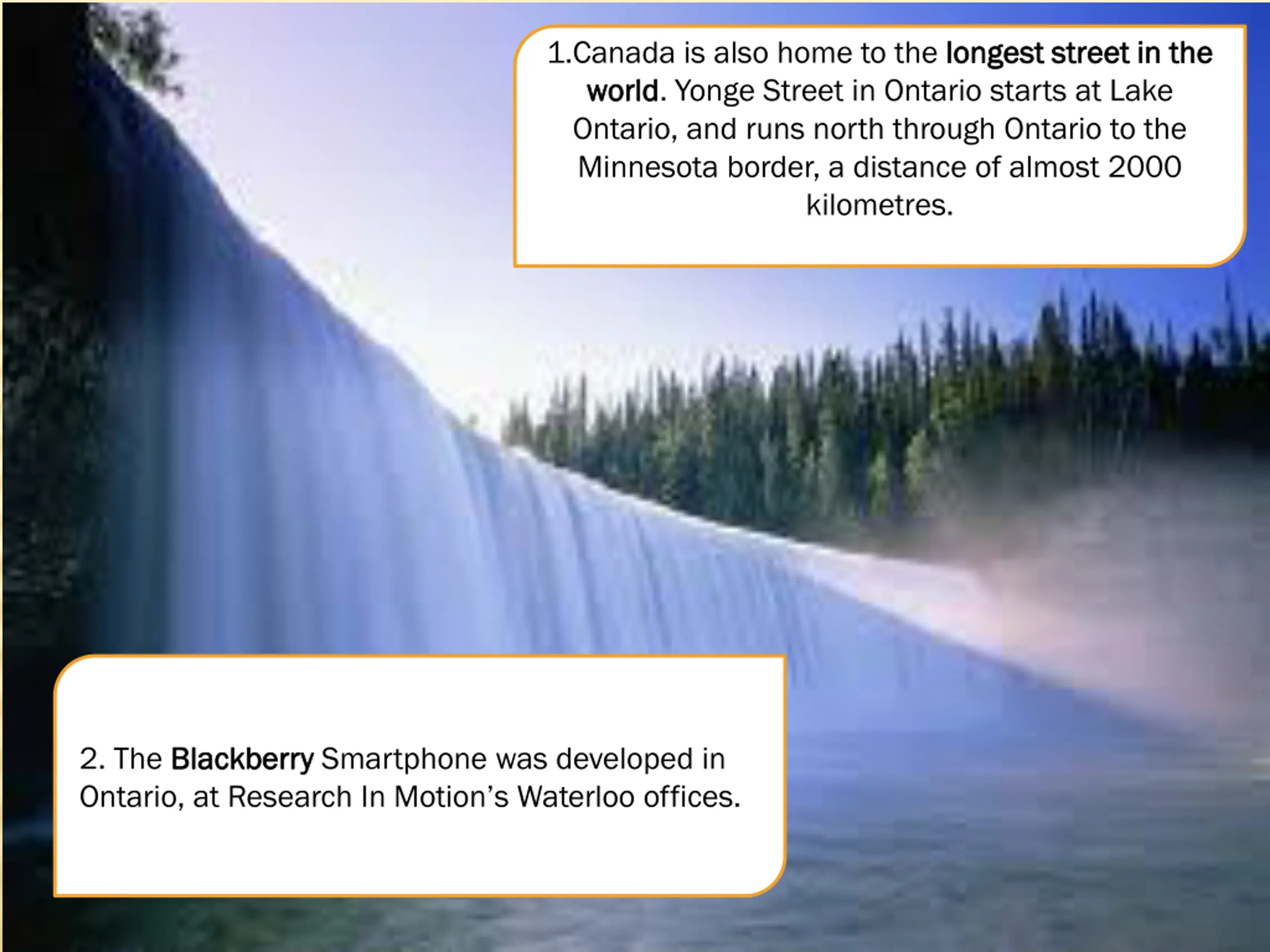 1.Canada is also home to the longest street in the world. Yonge Street in Ontario starts at Lake Ontario, and runs north through Ontario to the Minnesota border, a distance of almost 2000 kilometres.

2. The Blackberry Smartphone was developed in Ontario, at Research In Motion’s Waterloo offices.